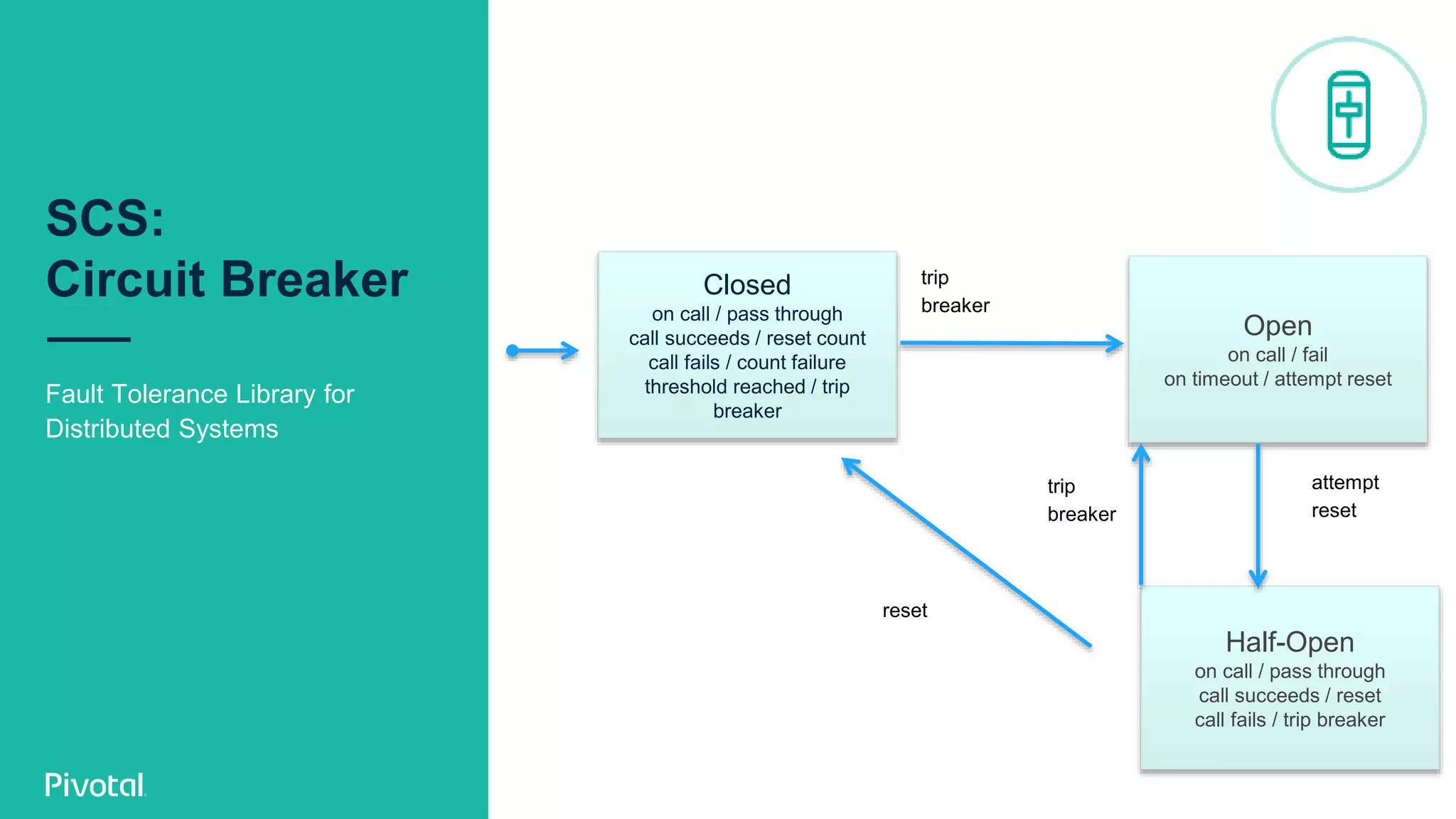 SCS:
Circuit Breaker

Fault Tolerance Library for Distributed Systems

Pivotal

Closed
on call / pass through
call succeeds / reset count
call fails / count failure
threshold reached / trip breaker

trip
breaker

Open
on call / fail
on timeout / attempt reset

trip
breaker

attempt
reset

reset

Half-Open
on call / pass through
call succeeds / reset
call fails / trip breaker